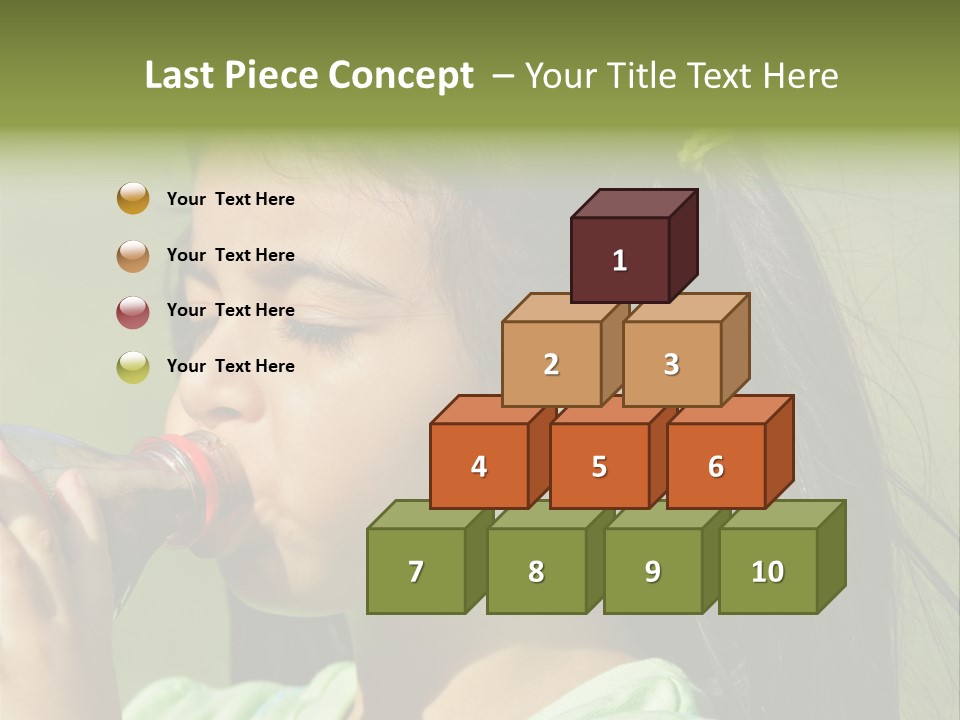 Last Piece Concept – Your Title Text Here

Your Text Here

Your Text Here

Your Text Here

Your Text Here

1

2 3

4 5 6

7 8 9 10